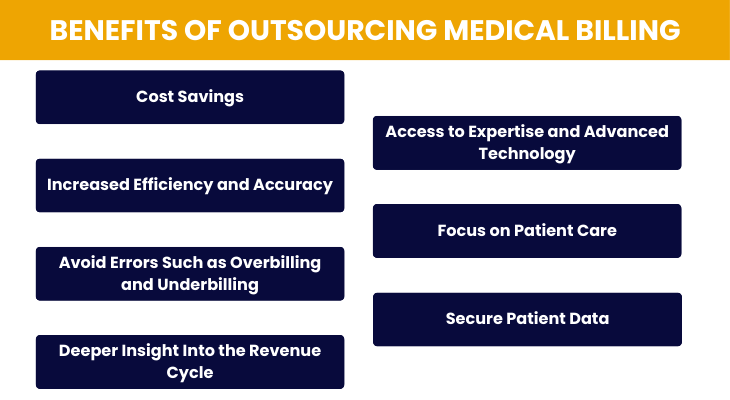 BENEFITS OF OUTSOURCING MEDICAL BILLING

Cost Savings

Increased Efficiency and Accuracy

Avoid Errors Such as Overbilling and Underbilling

Deeper Insight Into the Revenue Cycle

Access to Expertise and Advanced Technology

Focus on Patient Care

Secure Patient Data